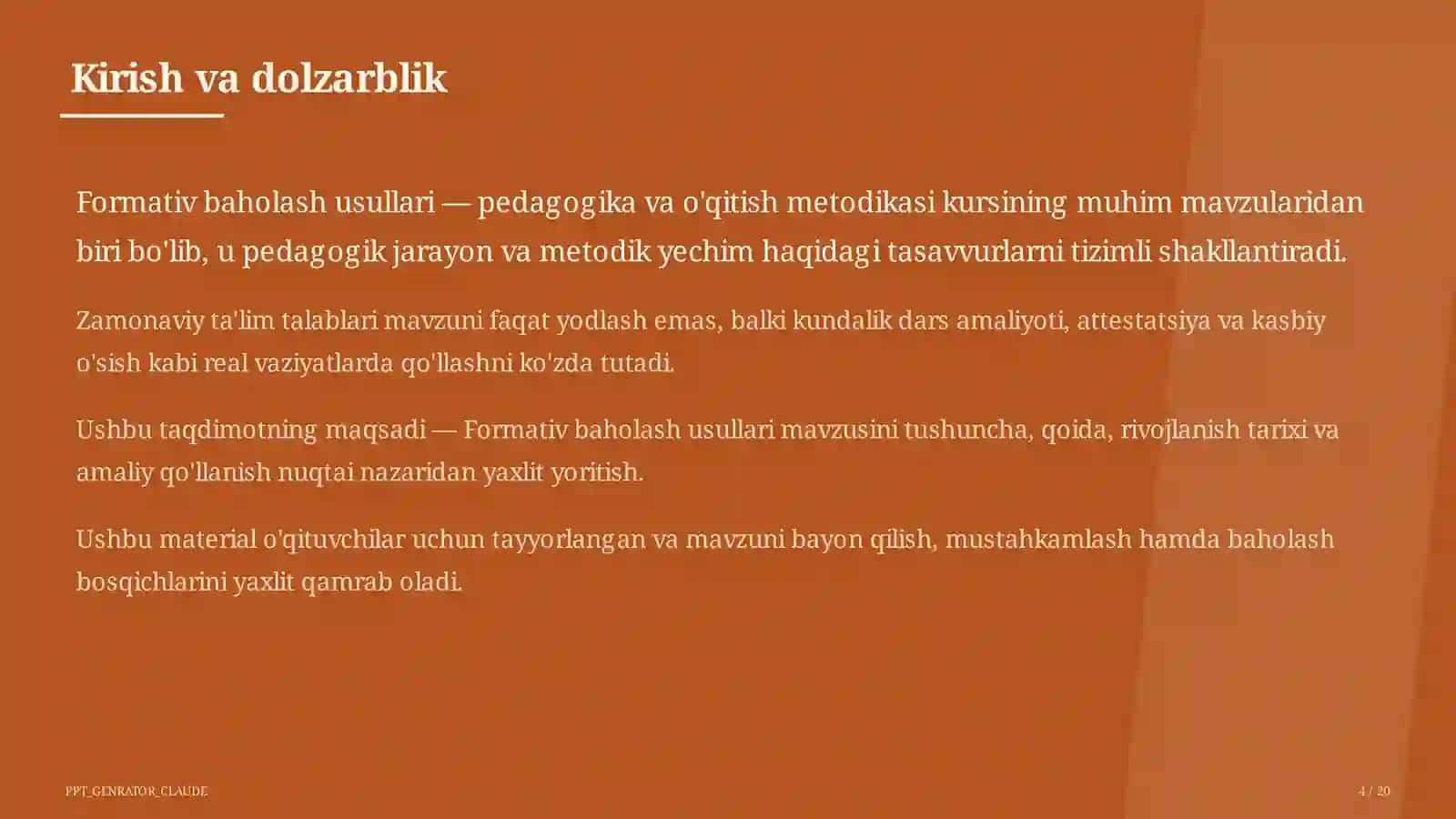 Kirish va dolzarblik

Formativ baholash usullari — pedagogika va o'qitish metodikasi kursining muhim mavzularidan biri bo'lib, u pedagogik jarayon va metodik yechim haqidagi tasavvurlarni tizimli shakllantiradi.

Zamonaviy ta'lim talablari mavzuni faqat yodlash emas, balki kundalik dars amaliyoti, attestatsiya va kasbiy o'sish kabi real vaziyatlarda qo'llashni ko'zda tutadi.

Ushbu taqdimotning maqsadi — Formativ baholash usullari mavzusini tushuncha, qoida, rivojlanish tarixi va amaliy qo'llanish nuqtai nazaridan yaxlit yoritish.

Ushbu material o'qituvchilar uchun tayyorlangan va mavzuni bayon qilish, mustahkamlash hamda baholash bosqichlarini yaxlit qamrab oladi.

PPT_GENRATOR_CLAUDE

4 / 20